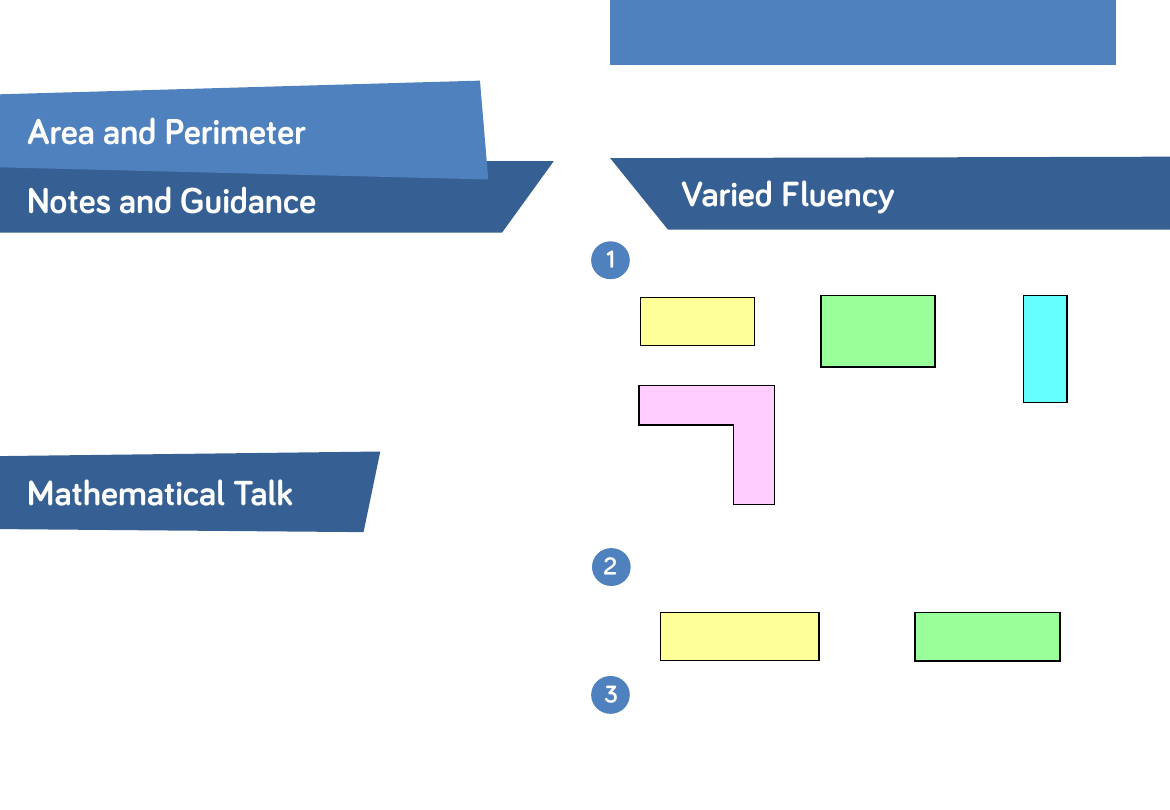 Area and Perimeter

Notes and Guidance

Mathematical Talk

Varied Fluency

1

2

3